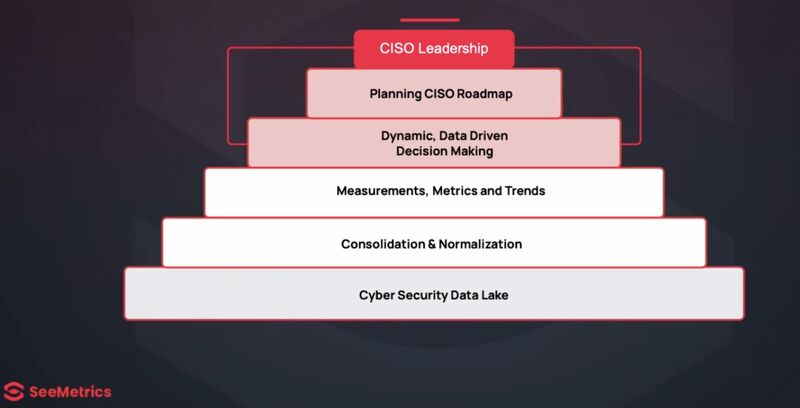 CISO Leadership

Planning CISO Roadmap

Dynamic, Data Driven Decision Making

Measurements, Metrics and Trends

Consolidation & Normalization

Cyber Security Data Lake

SeeMetrics